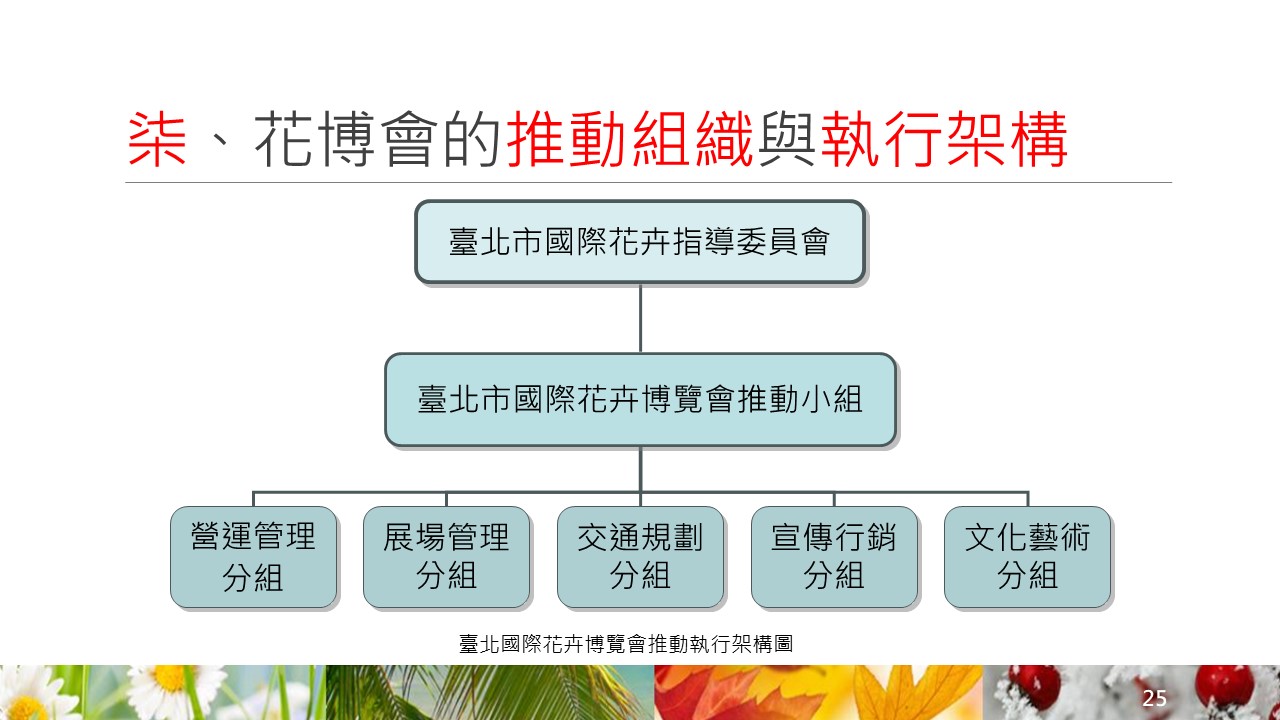 柒、花博會的推動組織與執行架構

臺北市國際花卉指導委員會

臺北市國際花卉博覽會推動小組

營運管理分組

展場管理分組

交通規劃分組

宣傳行銷分組

文化藝術分組

臺北國際花卉博覽會推動執行架構圖

25